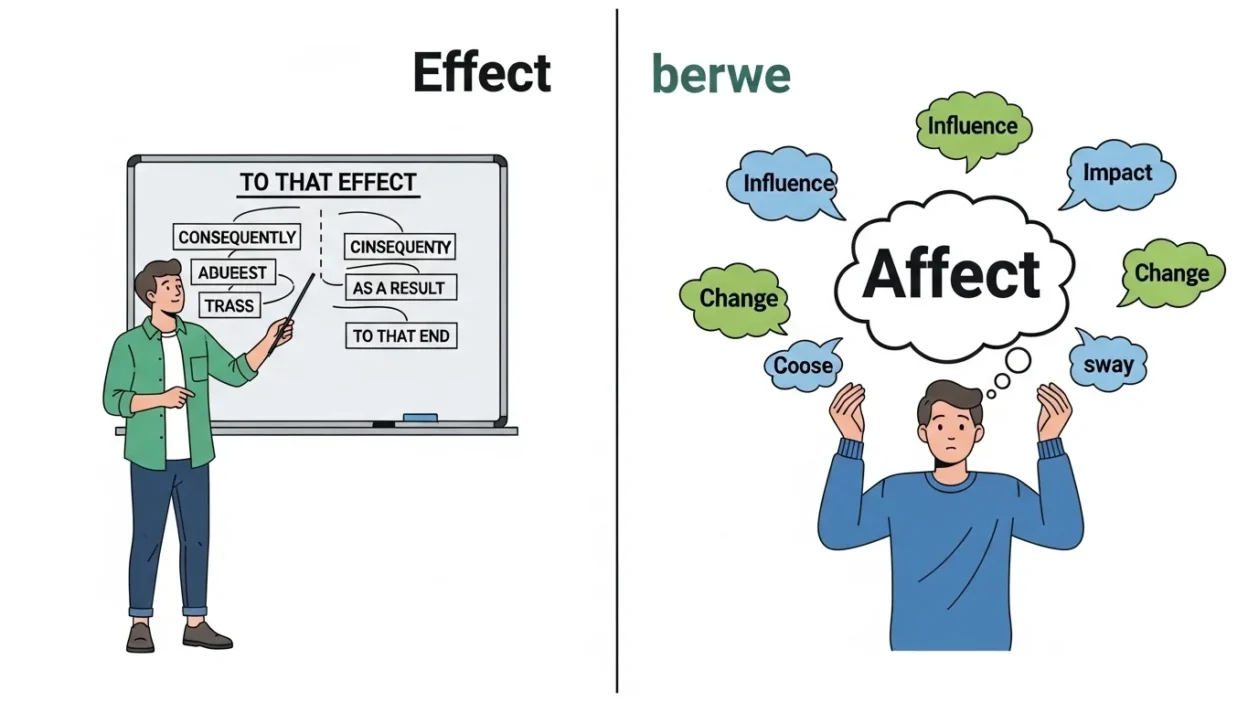 Effect

TO THAT EFFECT

CONSEQUENTLY

ABUEEST

TRASS

CINSEQUENTY

AS A RESULT

TO THAT END

berwe

Influence

Influence

Impact

Affect

Change

Change

Coose

sway